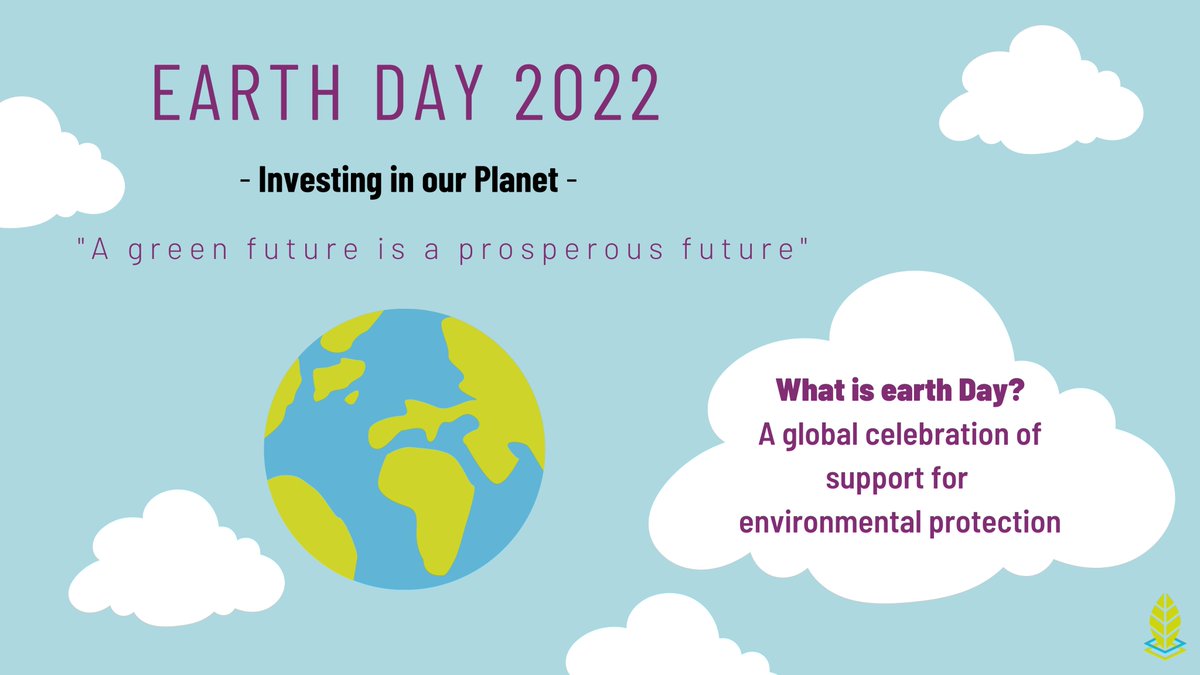 EARTH DAY 2022

- Investing in our Planet -

"A green future is a prosperous future"

What is earth Day?
A global celebration of support for environmental protection